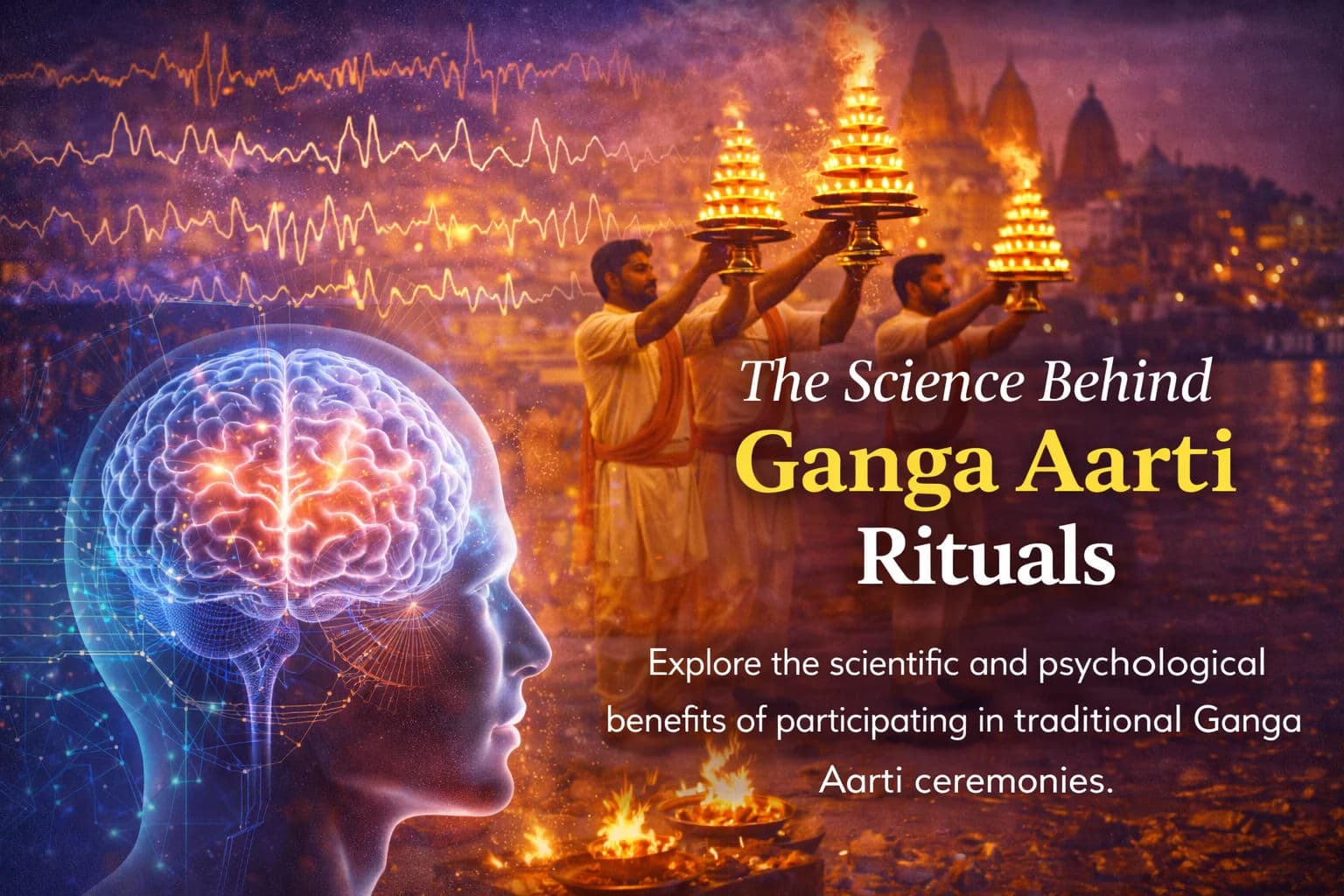 The Science Behind
Ganga Aarti
Rituals

Explore the scientific and psychological benefits of participating in traditional Ganga Aarti ceremonies.